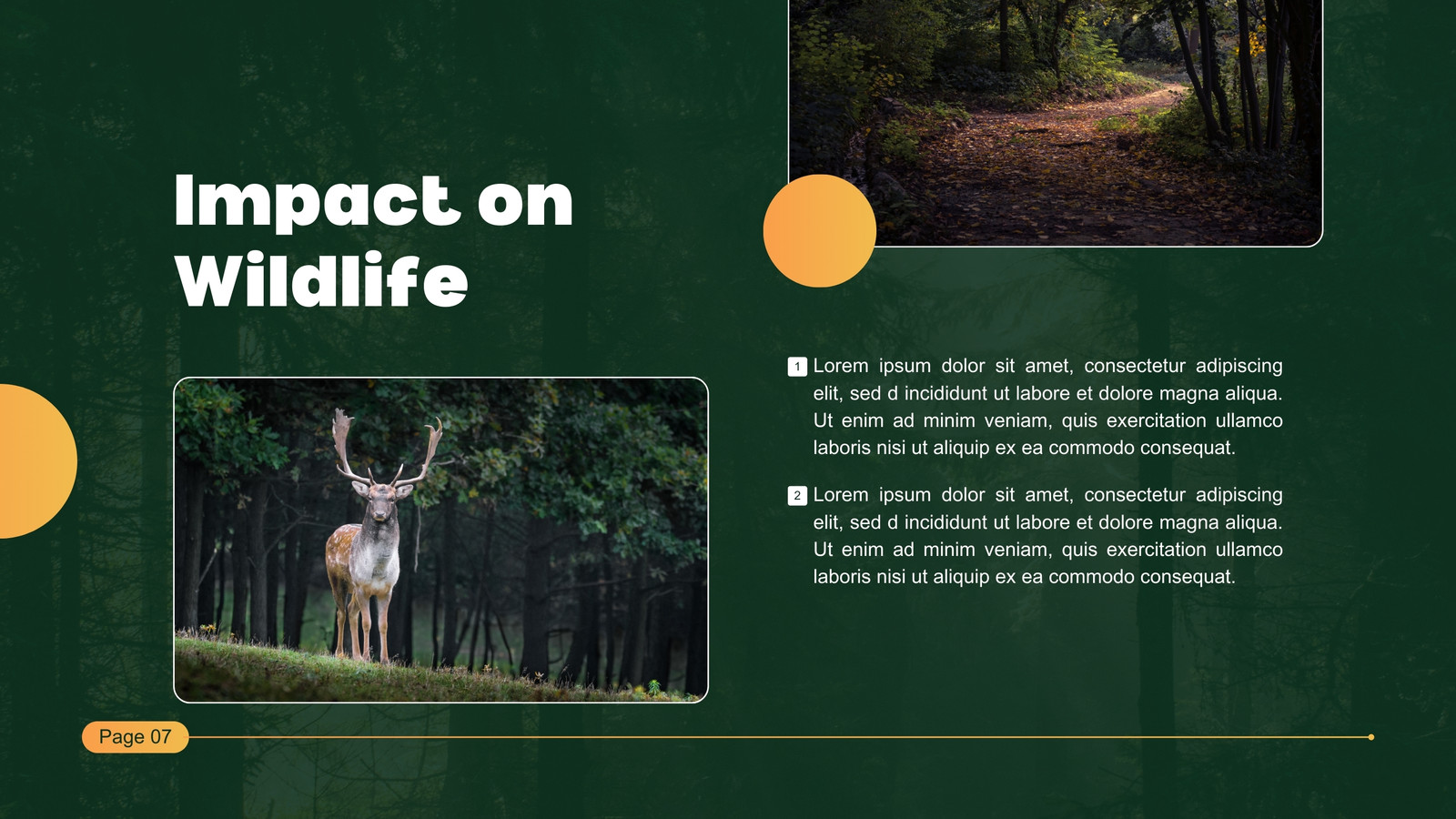 Impact on Wildlife

1 Lorem ipsum dolor sit amet, consectetur adipiscing elit, sed d incididunt ut labore et dolore magna aliqua. Ut enim ad minim veniam, quis exercitation ullamco laboris nisi ut aliquip ex ea commodo consequat.

2 Lorem ipsum dolor sit amet, consectetur adipiscing elit, sed d incididunt ut labore et dolore magna aliqua. Ut enim ad minim veniam, quis exercitation ullamco laboris nisi ut aliquip ex ea commodo consequat.

Page 07